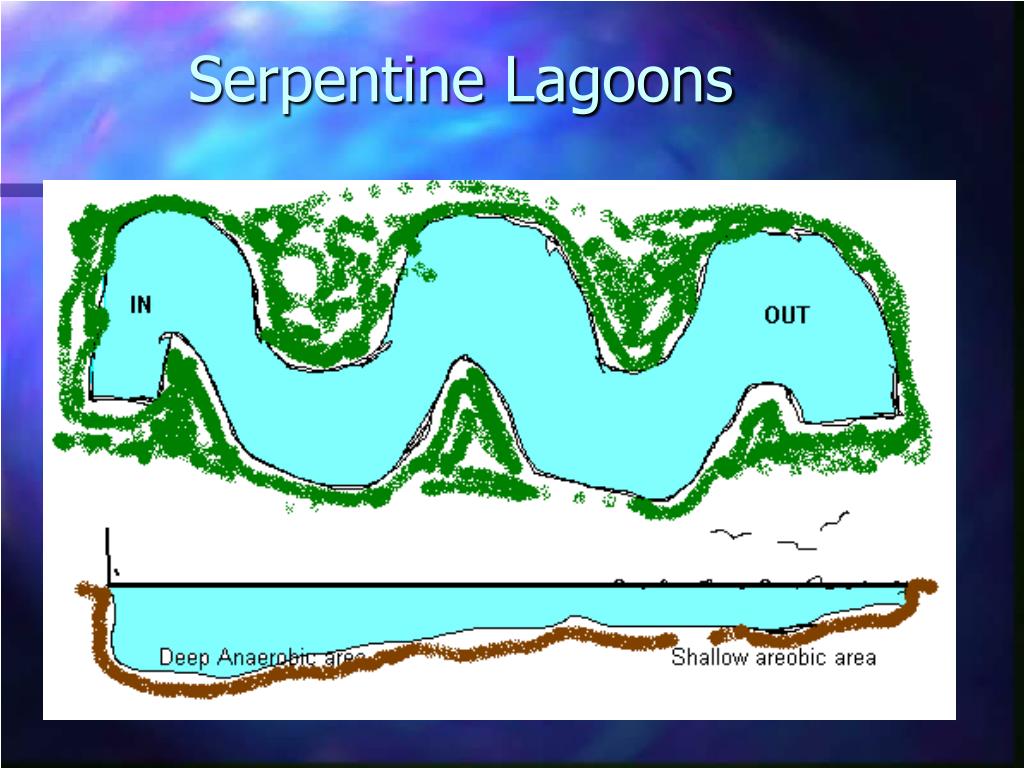 Serpentine Lagoons

IN

OUT

Deep Anaerobic area

Shallow areobic area